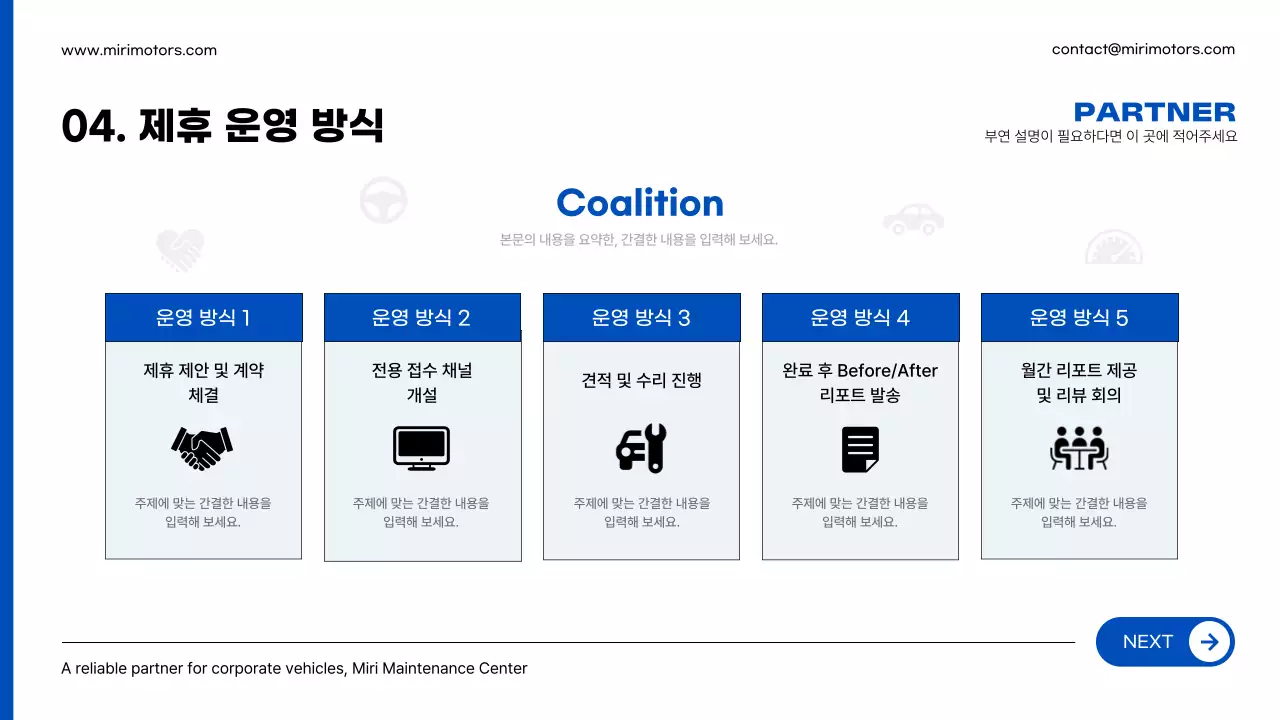 www.mirimotors.com

contact@mirimotors.com

04. 제휴 운영 방식

PARTNER
부연 설명이 필요하다면 이 곳에 적어주세요

Coalition
본문의 내용을 요약한, 간결한 내용을 입력해 보세요.

운영 방식 1
제휴 제안 및 계약 체결
주제에 맞는 간결한 내용을 입력해 보세요.

운영 방식 2
전용 접수 채널 개설
주제에 맞는 간결한 내용을 입력해 보세요.

운영 방식 3
견적 및 수리 진행
주제에 맞는 간결한 내용을 입력해 보세요.

운영 방식 4
완료 후 Before/After 리포트 발송
주제에 맞는 간결한 내용을 입력해 보세요.

운영 방식 5
월간 리포트 제공 및 리뷰 회의
주제에 맞는 간결한 내용을 입력해 보세요.

A reliable partner for corporate vehicles, Miri Maintenance Center

NEXT